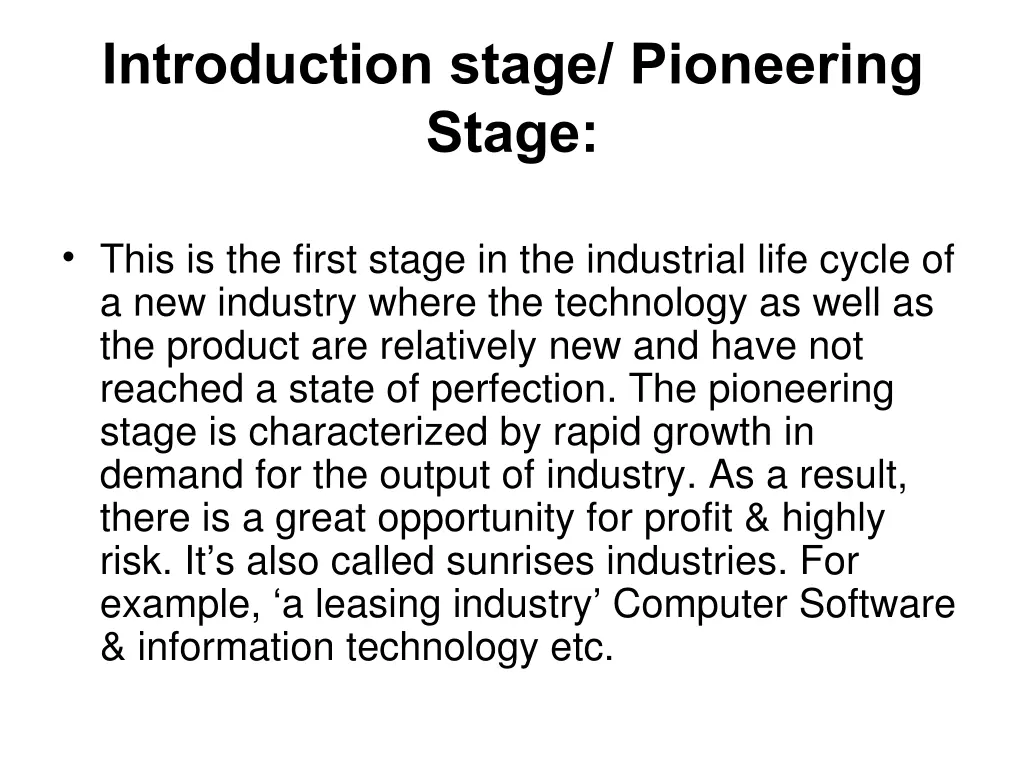 Introduction stage/ Pioneering Stage:

• This is the first stage in the industrial life cycle of a new industry where the technology as well as the product are relatively new and have not reached a state of perfection. The pioneering stage is characterized by rapid growth in demand for the output of industry. As a result, there is a great opportunity for profit & highly risk. It’s also called sunrises industries. For example, ‘a leasing industry’ Computer Software & information technology etc.